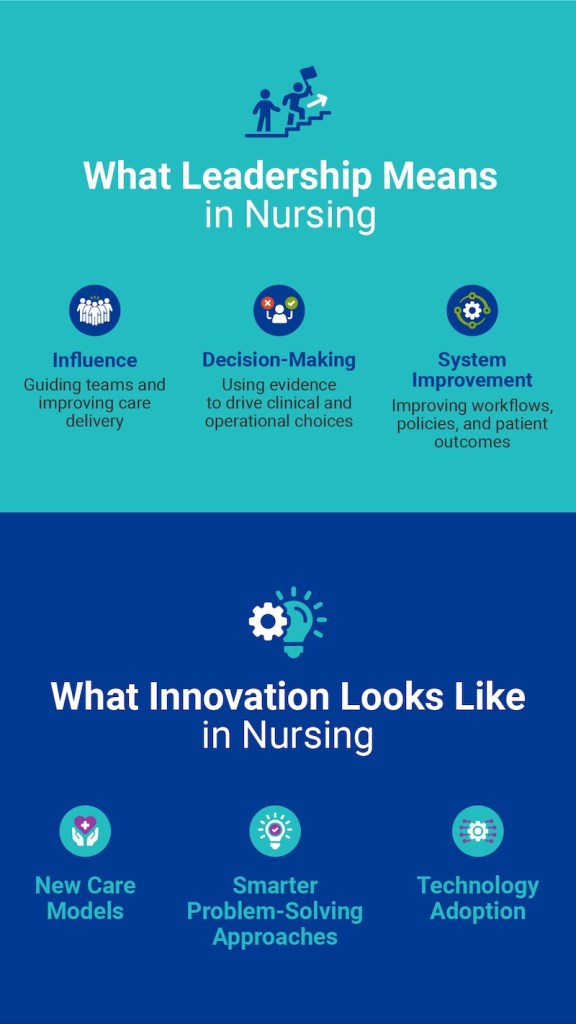 What Leadership Means in Nursing

Influence
Guiding teams and improving care delivery

Decision-Making
Using evidence to drive clinical and operational choices

System Improvement
Improving workflows, policies, and patient outcomes

What Innovation Looks Like in Nursing

New Care Models

Smarter Problem-Solving Approaches

Technology Adoption